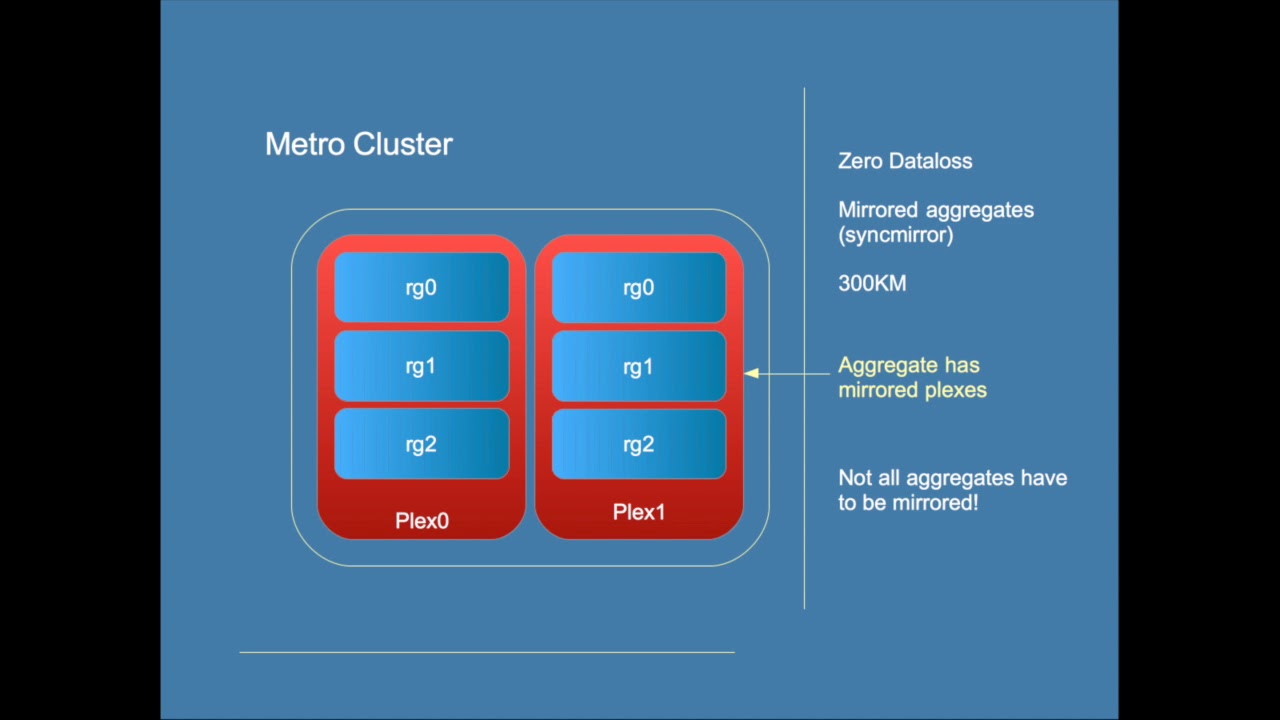 Metro Cluster

rg0

rg1

rg2

Plex0

rg0

rg1

rg2

Plex1

Zero Dataloss

Mirrored aggregates (syncmirror)

300KM

Aggregate has mirrored plexes

Not all aggregates have to be mirrored!